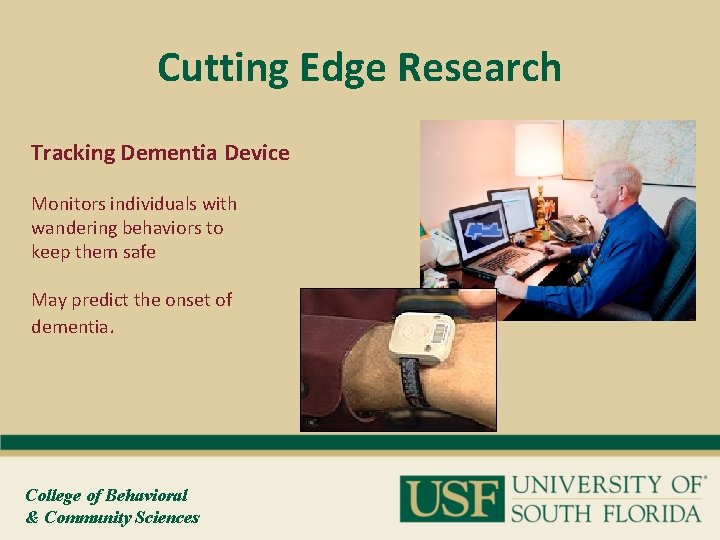 Cutting Edge Research

Tracking Dementia Device

Monitors individuals with wandering behaviors to keep them safe

May predict the onset of dementia.

College of Behavioral & Community Sciences

USF UNIVERSITY OF SOUTH FLORIDA